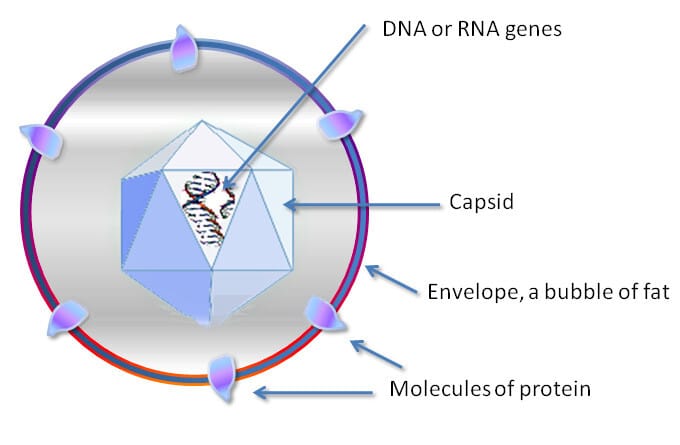 DNA or RNA genes

Capsid

Envelope, a bubble of fat

Molecules of protein